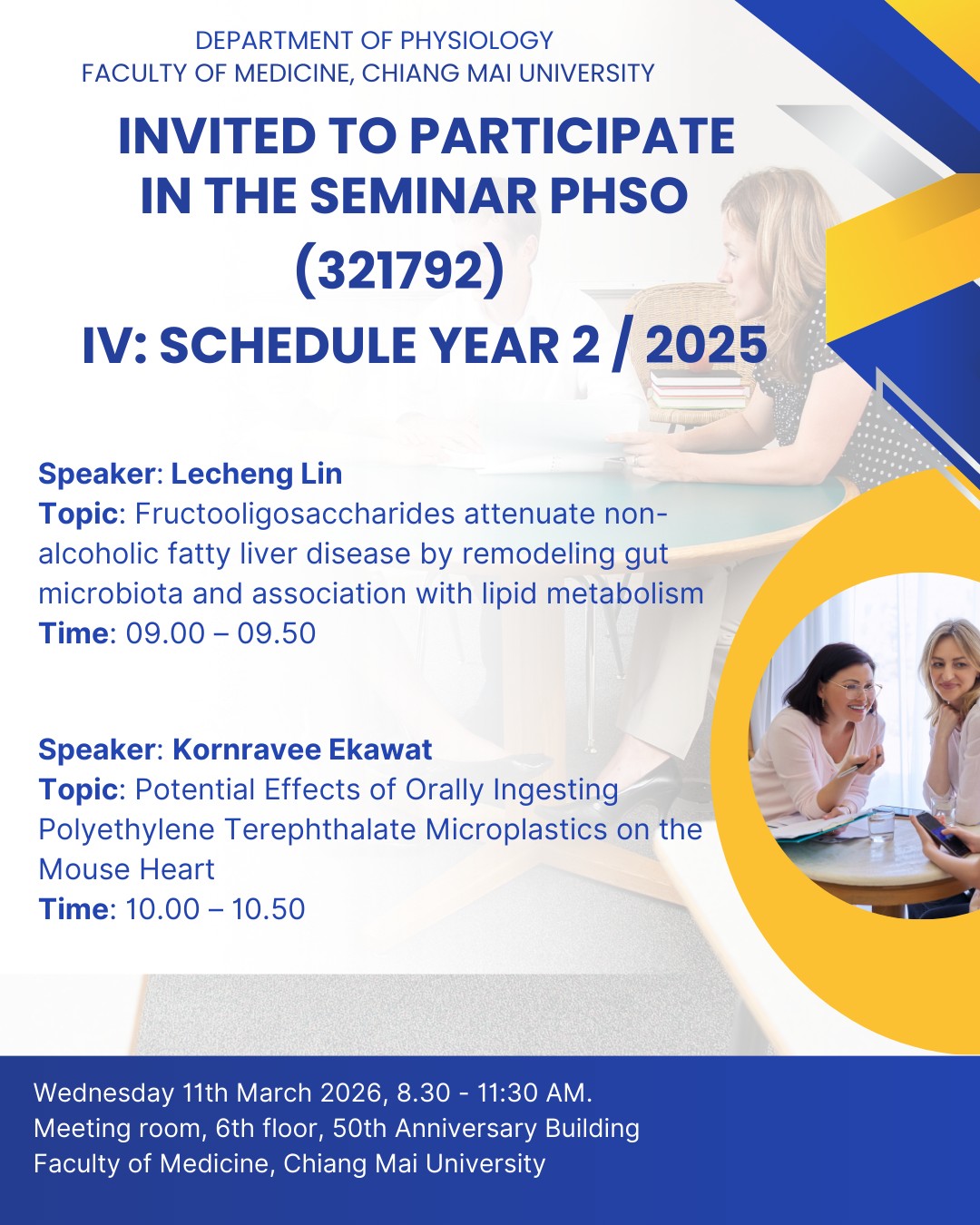 DEPARTMENT OF PHYSIOLOGY
FACULTY OF MEDICINE, CHIANG MAI UNIVERSITY

INVITED TO PARTICIPATE IN THE SEMINAR PHSO (321792) IV: SCHEDULE YEAR 2 / 2025

Speaker: Lecheng Lin
Topic: Fructooligosaccharides attenuate non-alcoholic fatty liver disease by remodeling gut microbiota and association with lipid metabolism
Time: 09.00 – 09.50

Speaker: Kornravee Ekawat
Topic: Potential Effects of Orally Ingesting Polyethylene Terephthalate Microplastics on the Mouse Heart
Time: 10.00 – 10.50

Wednesday 11th March 2026, 8.30 - 11:30 AM.
Meeting room, 6th floor, 50th Anniversary Building
Faculty of Medicine, Chiang Mai University